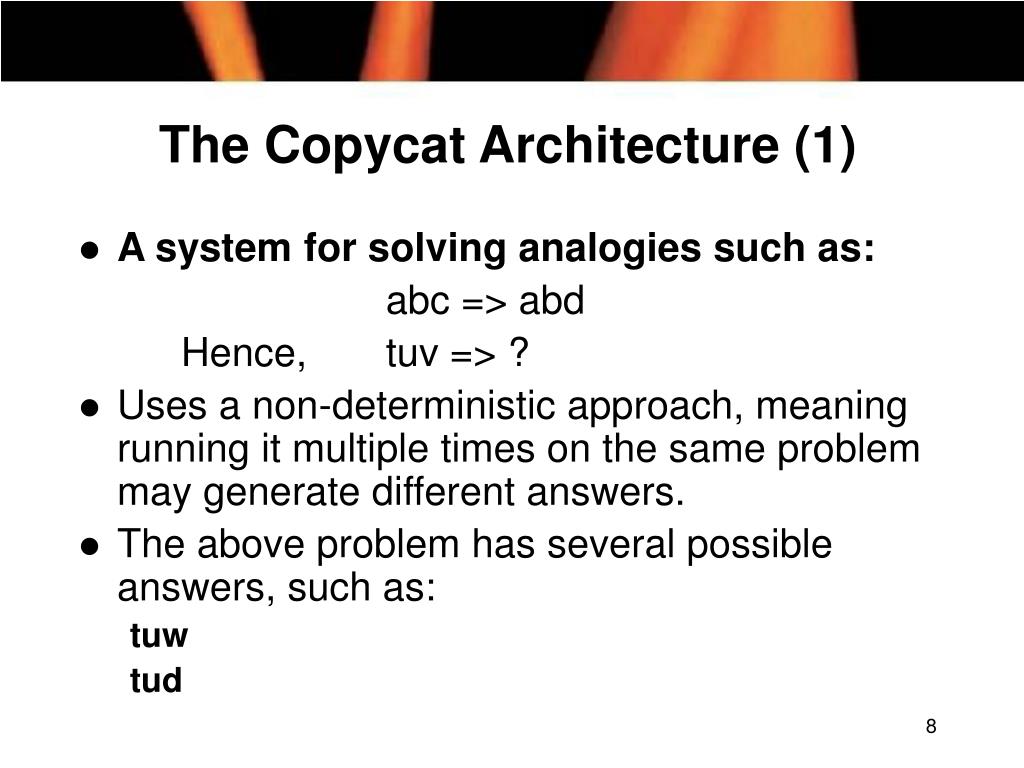 The Copycat Architecture (1)

- A system for solving analogies such as:
abc => abd
Hence, tuv => ?
- Uses a non-deterministic approach, meaning running it multiple times on the same problem may generate different answers.
- The above problem has several possible answers, such as:

tuw

tud

8